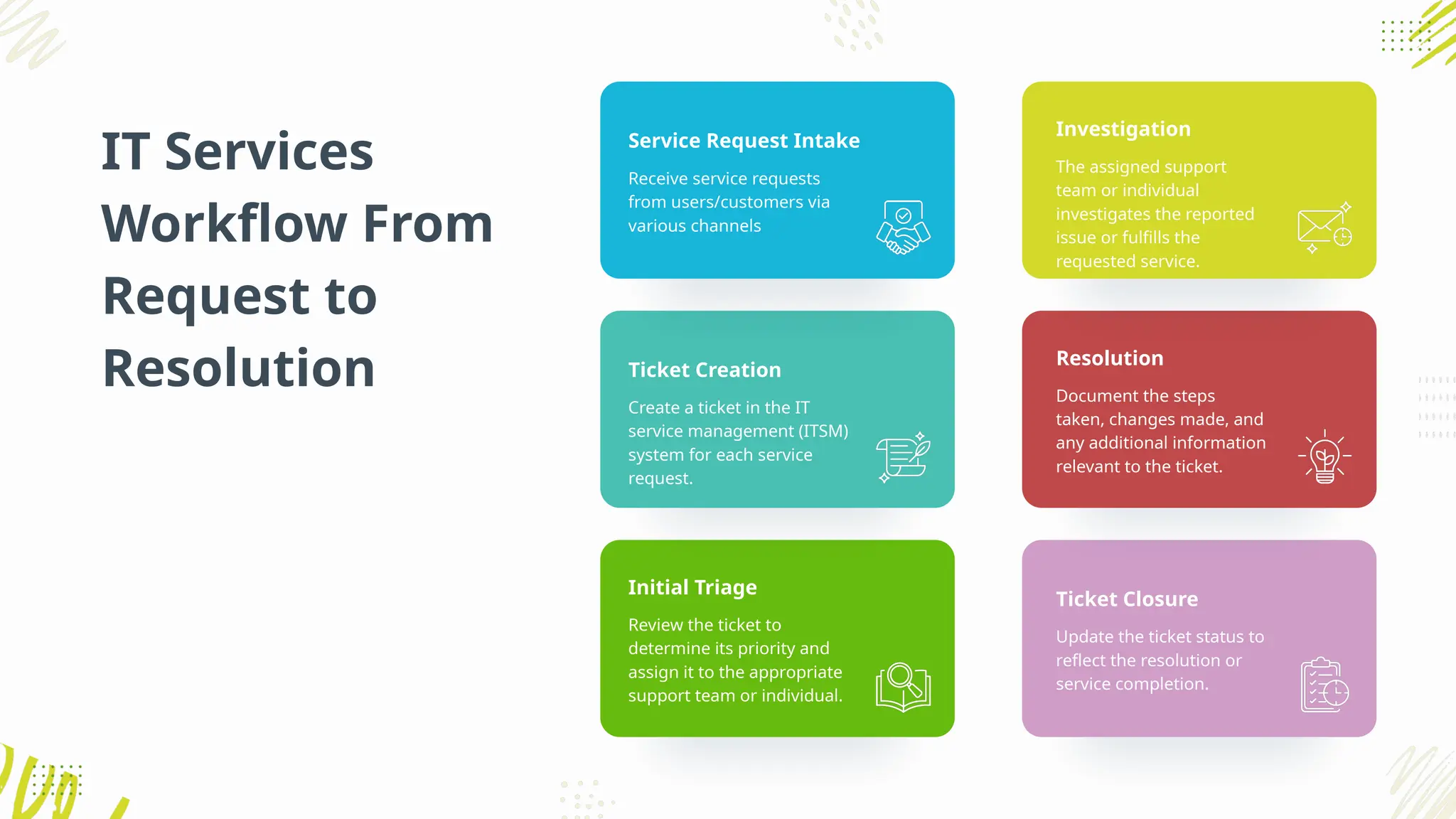 IT Services Workflow From Request to Resolution

Service Request Intake

Receive service requests from users/customers via various channels

Ticket Creation

Create a ticket in the IT service management (ITSM) system for each service request.

Initial Triage

Review the ticket to determine its priority and assign it to the appropriate support team or individual.

Investigation

The assigned support team or individual investigates the reported issue or fulfills the requested service.

Resolution

Document the steps taken, changes made, and any additional information relevant to the ticket.

Ticket Closure

Update the ticket status to reflect the resolution or service completion.